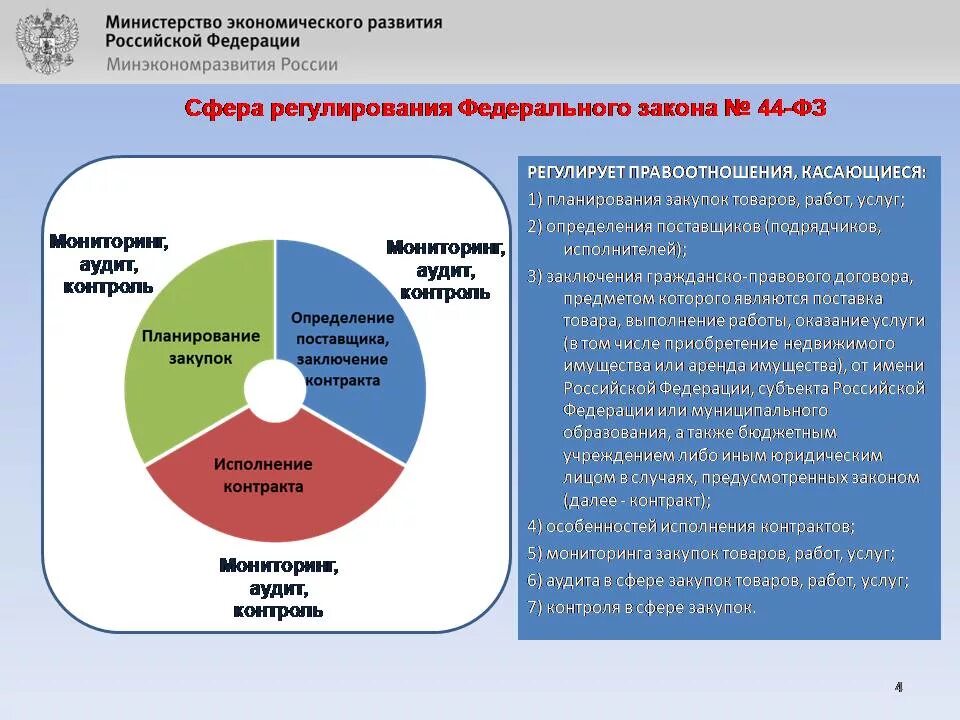 Министерство экономического развития Российской Федерации
Минэкономразвития России

Сфера регулирования Федерального закона № 44-ФЗ

Мониторинг, аудит, контроль

Мониторинг, аудит, контроль

Планирование закупок

Определение поставщика, заключение контракта

Исполнение контракта

Мониторинг, аудит, контроль

РЕГУЛИРУЕТ ПРАВООТНОШЕНИЯ, КАСАЮЩИЕСЯ:

1) планирования закупок товаров, работ, услуг;

2) определения поставщиков (подрядчиков, исполнителей);

3) заключения гражданско-правового договора, предметом которого являются поставка товара, выполнение работы, оказание услуги (в том числе приобретение недвижимого имущества или аренда имущества), от имени Российской Федерации, субъекта Российской Федерации или муниципального образования, а также бюджетным учреждением либо иным юридическим лицом в случаях, предусмотренных законом (далее - контракт);

4) особенностей исполнения контрактов;

5) мониторинга закупок товаров, работ, услуг;

6) аудита в сфере закупок товаров, работ, услуг;

7) контроля в сфере закупок.

4